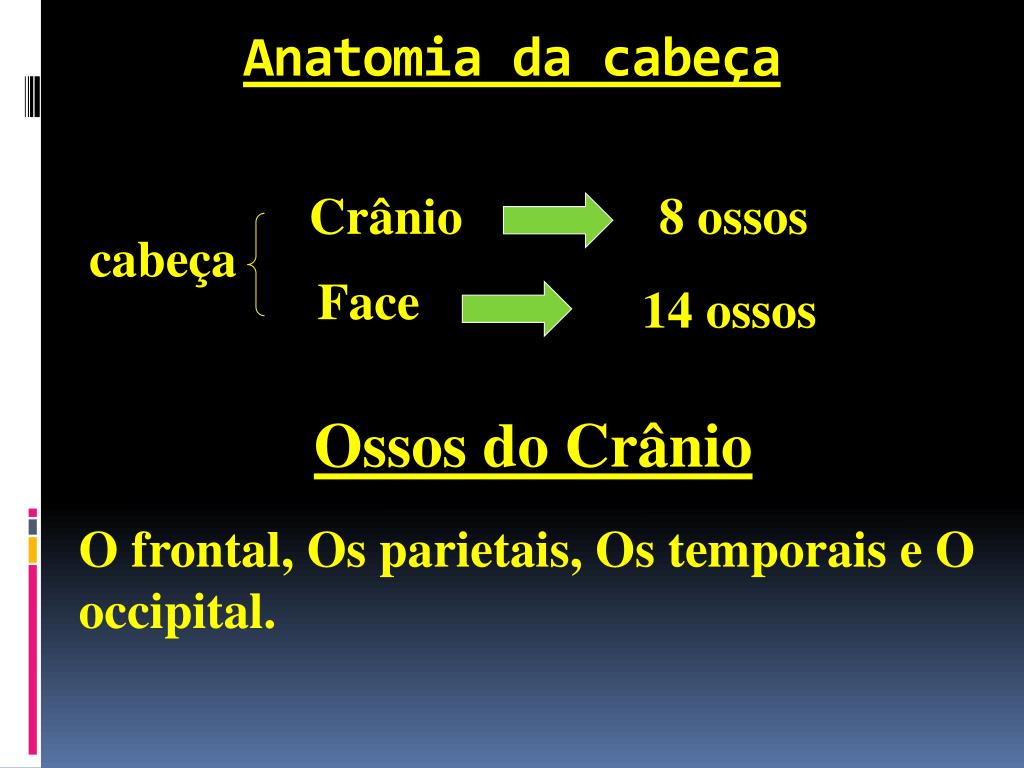 Anatomia da cabeça

cabeça

Crânio 8 ossos

Face 14 ossos

Ossos do Crânio

O frontal, Os parietais, Os temporais e O occipital.